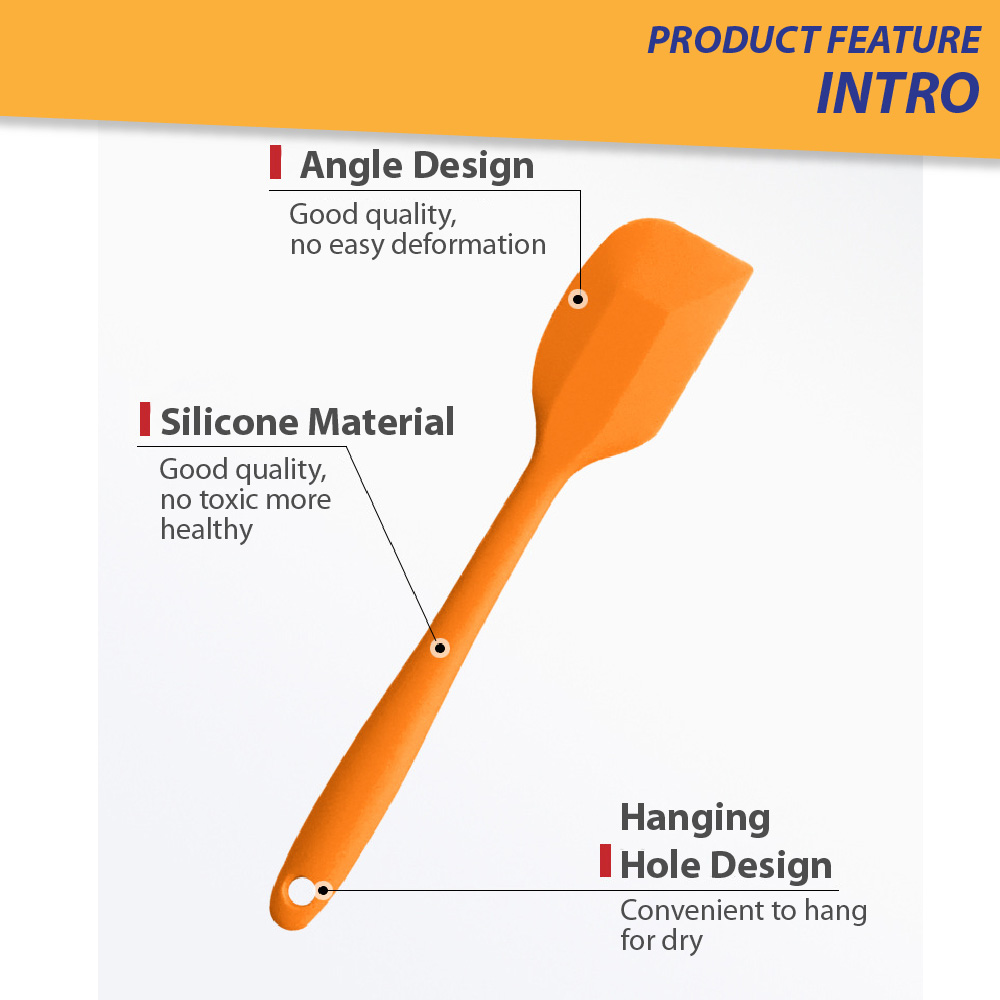 PRODUCT FEATURE
INTRO

Angle Design
Good quality, no easy deformation

Silicone Material
Good quality, no toxic more healthy

Hanging Hole Design
Convenient to hang for dry